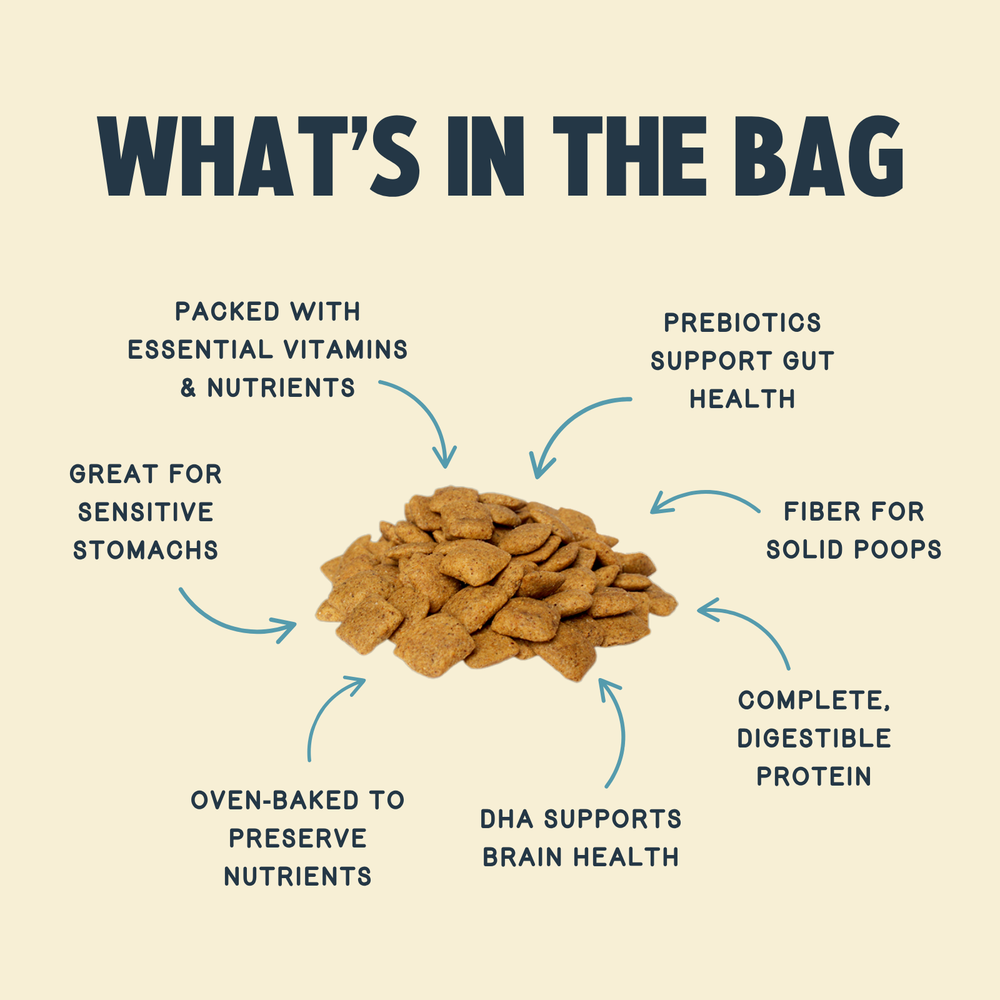 WHAT'S IN THE BAG

PACKED WITH ESSENTIAL VITAMINS & NUTRIENTS

PREBIOTICS SUPPORT GUT HEALTH

GREAT FOR SENSITIVE STOMACHS

FIBER FOR SOLID POOPS

COMPLETE, DIGESTIBLE PROTEIN

OVEN-BAKED TO PRESERVE NUTRIENTS

DHA SUPPORTS BRAIN HEALTH